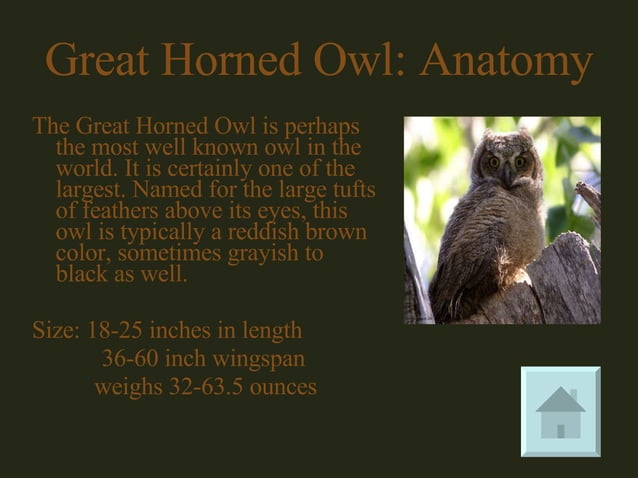 Great Horned Owl: Anatomy

The Great Horned Owl is perhaps the most well known owl in the world. It is certainly one of the largest. Named for the large tufts of feathers above its eyes, this owl is typically a reddish brown color, sometimes grayish to black as well.

Size: 18-25 inches in length
36-60 inch wingspan
weighs 32-63.5 ounces